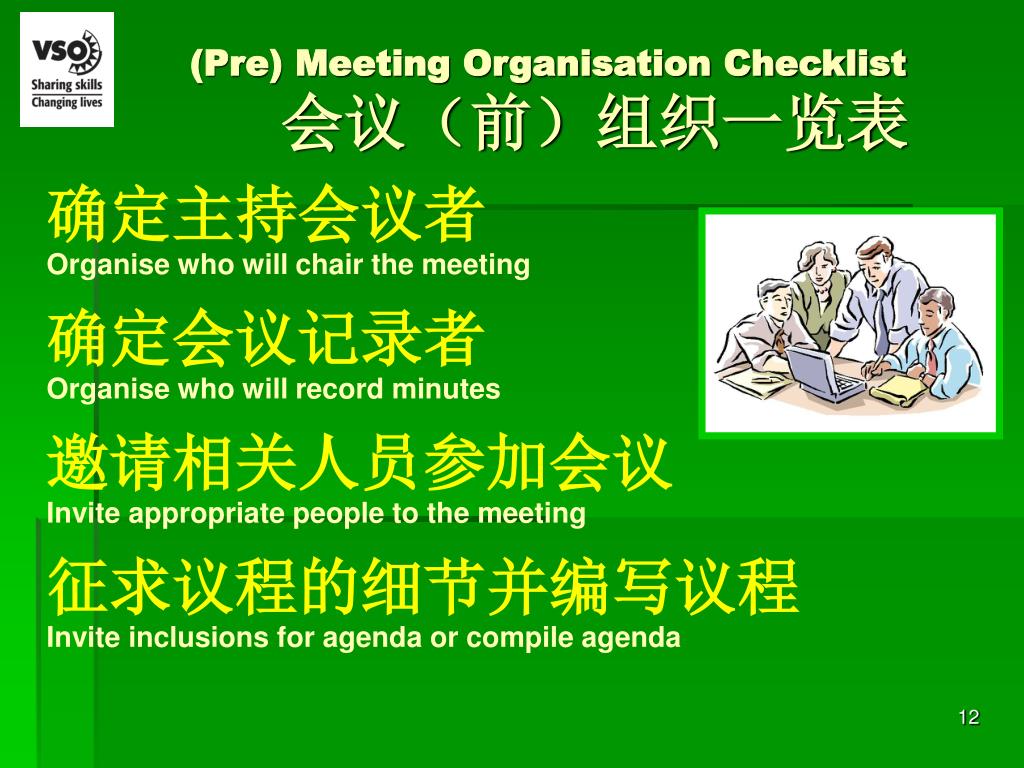 VSO
Sharing skills
Changing lives

(Pre) Meeting Organisation Checklist
会议（前）组织一览表

确定主持会议者
Organise who will chair the meeting

确定会议记录者
Organise who will record minutes

邀请相关人员参加会议
Invite appropriate people to the meeting

征求议程的细节并编写议程
Invite inclusions for agenda or compile agenda

12